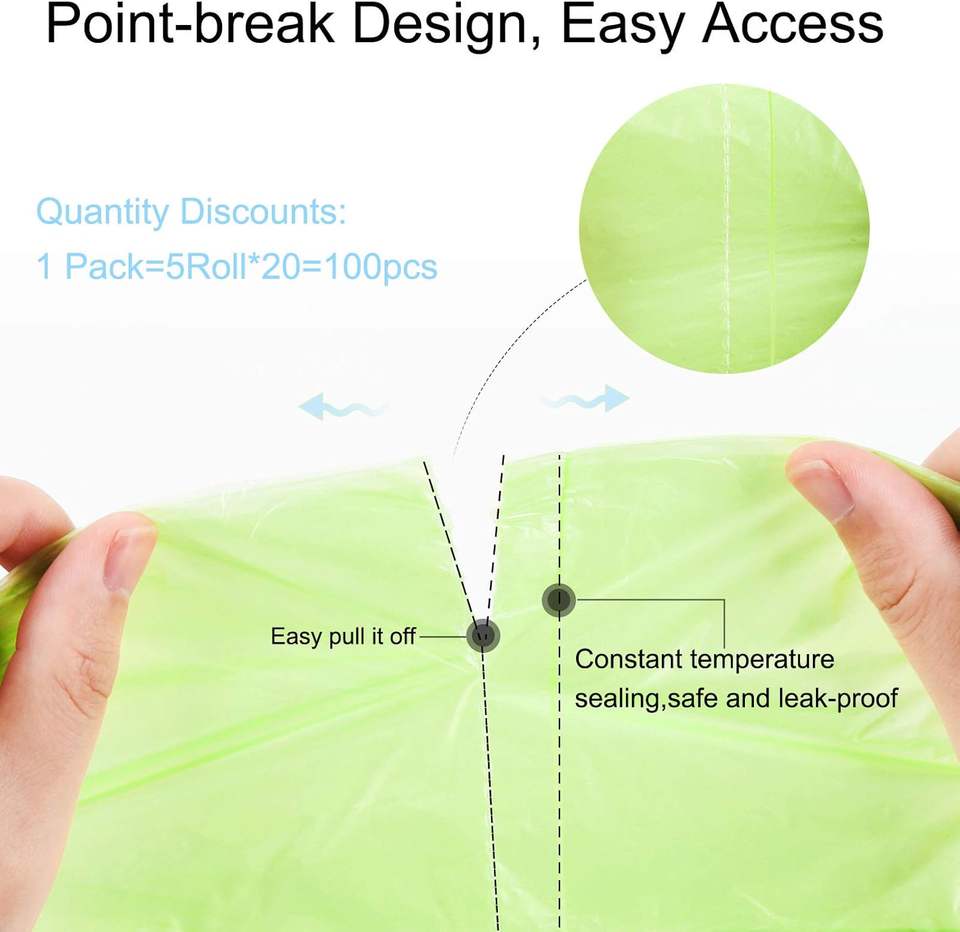 Point-break Design, Easy Access

Quantity Discounts:
1 Pack=5Roll*20=100pcs

Easy pull it off

Constant temperature sealing,safe and leak-proof